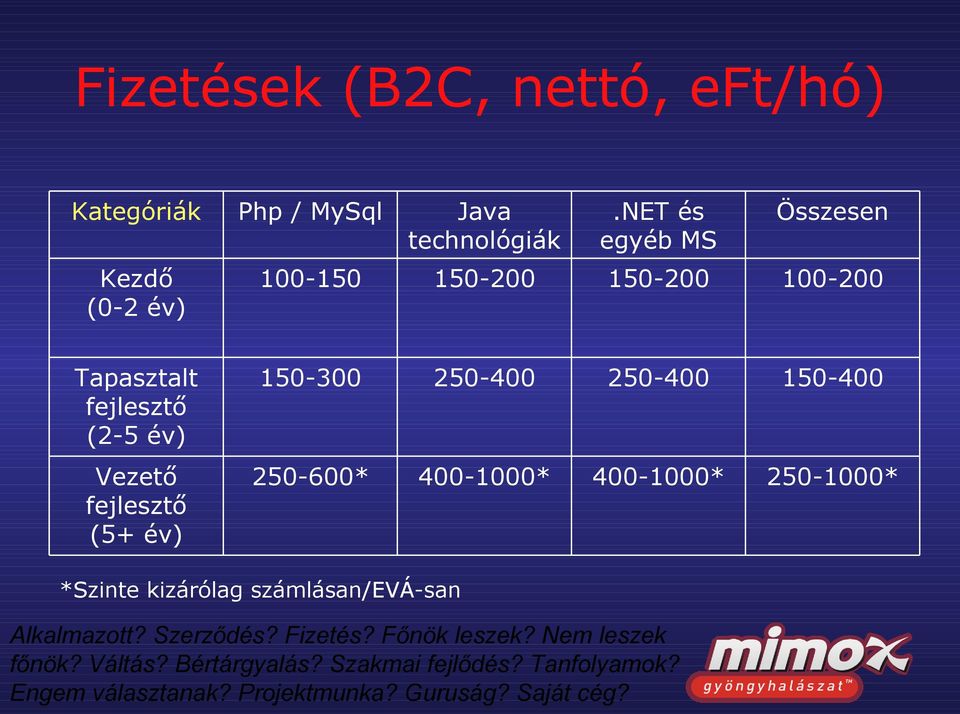 Fizetések (B2C, nettó, eFt/hó)

| Kategóriák | Php / MySql | Java technológiák | .NET és egyéb MS | Összesen |
|---|---|---|---|---|
| Kezdő (0-2 év) | 100-150 | 150-200 | 150-200 | 100-200 |
| Tapasztalt fejlesztő (2-5 év) | 150-300 | 250-400 | 250-400 | 150-400 |
| Vezető fejlesztő (5+ év) | 250-600* | 400-1000* | 400-1000* | 250-1000* |

*Szinte kizárólag számlásan/EVÁ-san

Alkalmazott? Szerződés? Fizetés? Főnök leszek? Nem leszek főnök? Váltás? Bértárgyalás? Szakmai fejlődés? Tanfolyamok? Engem választanak? Projektmunka? Guruság? Saját cég?

mimox gyöngyhalászat™